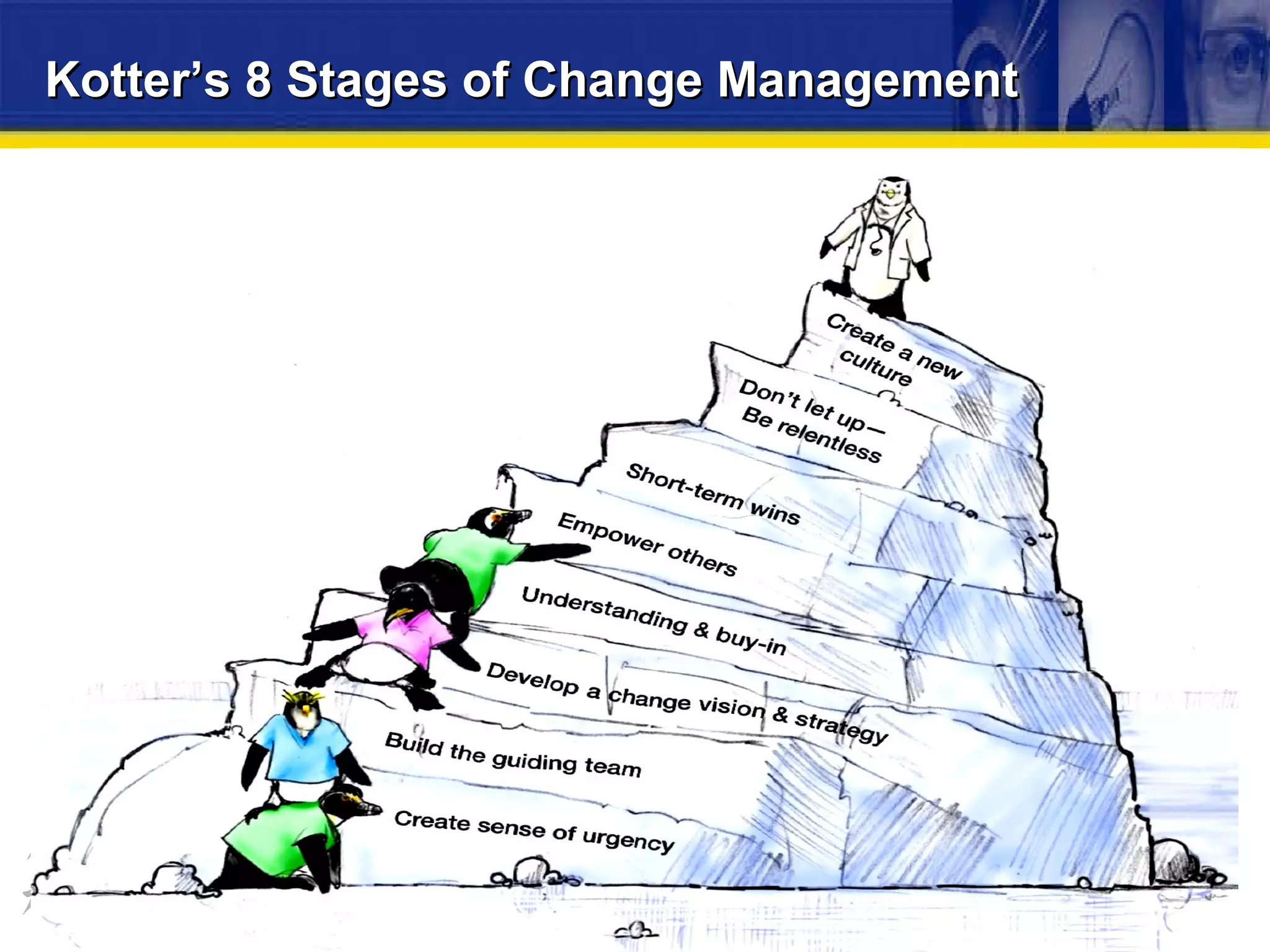 Kotter's 8 Stages of Change Management

Create a new culture

Don't let up— Be relentless

Short-term wins

Empower others

Understanding & buy-in

Develop a change vision & strategy

Build the guiding team

Create sense of urgency